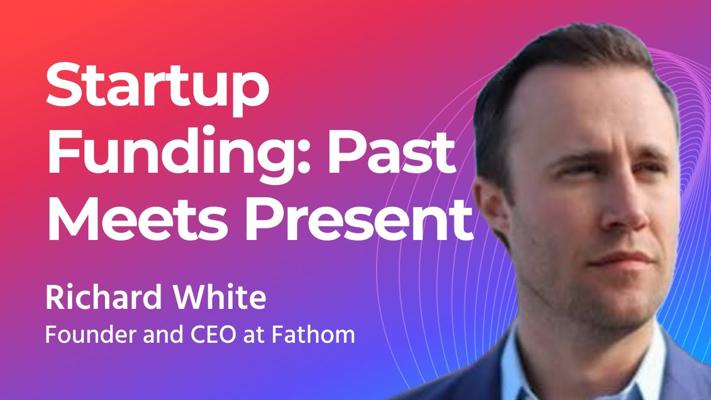 Startup Funding: Past Meets Present

Richard White
Founder and CEO at Fathom